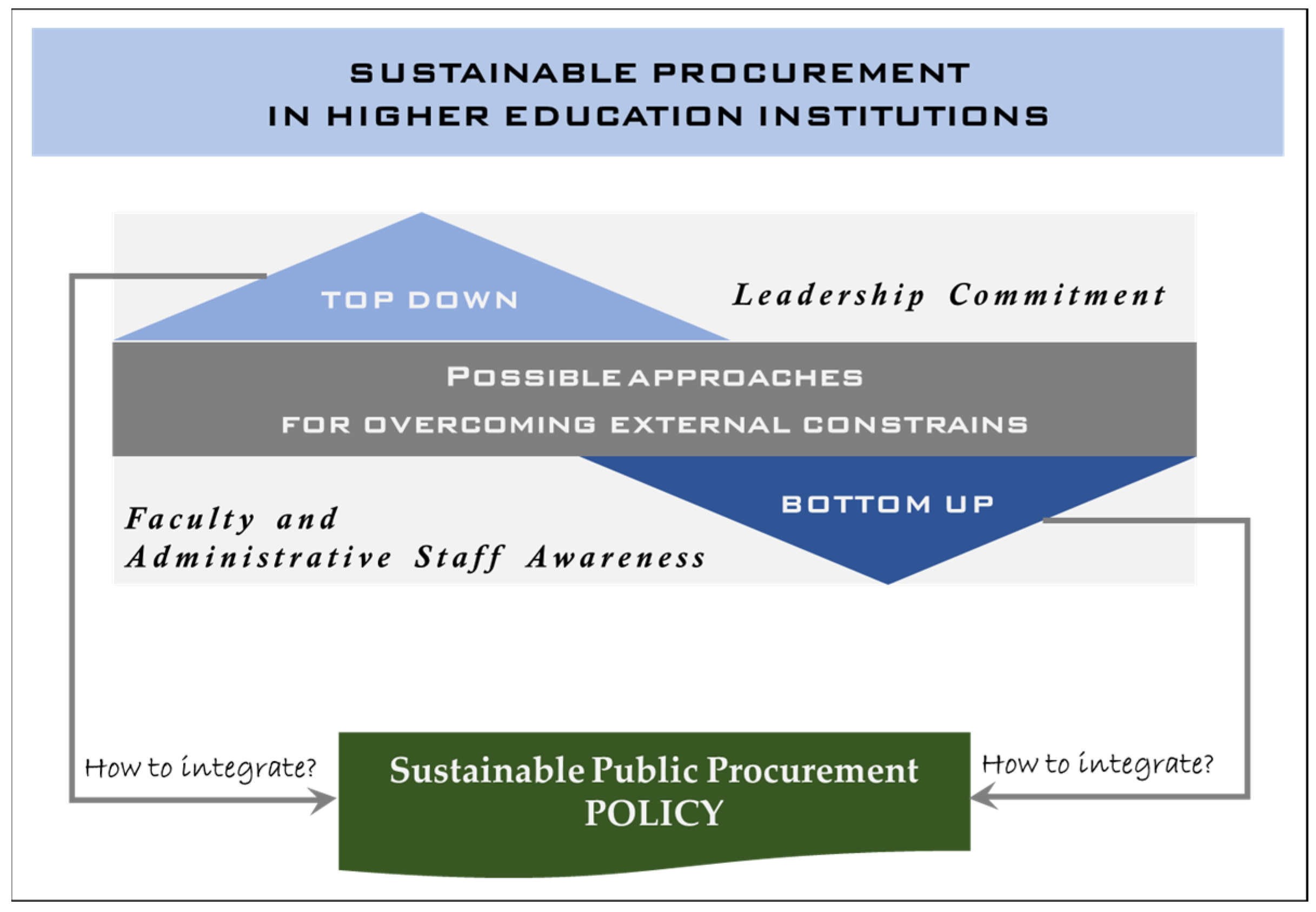 SUSTAINABLE PROCUREMENT
IN HIGHER EDUCATION INSTITUTIONS

TOP DOWN

Leadership Commitment

POSSIBLE APPROACHES
FOR OVERCOMING EXTERNAL CONSTRAINS

BOTTOM UP

Faculty and
Administrative Staff Awareness

How to integrate?

Sustainable Public Procurement
POLICY

How to integrate?